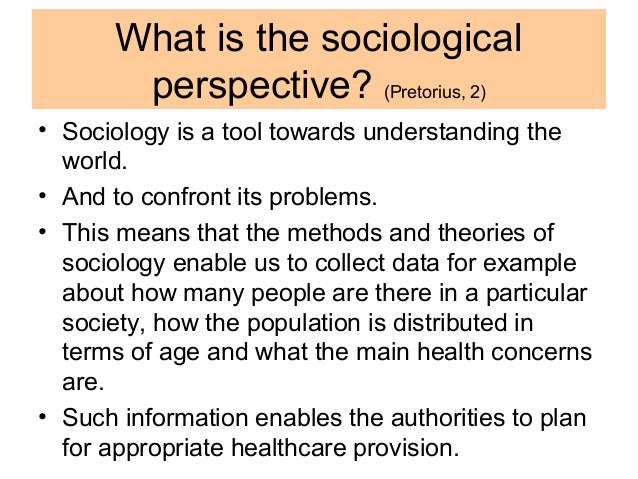 What is the sociological perspective? (Pretorius, 2)

• Sociology is a tool towards understanding the world.
• And to confront its problems.
• This means that the methods and theories of sociology enable us to collect data for example about how many people are there in a particular society, how the population is distributed in terms of age and what the main health concerns are.
• Such information enables the authorities to plan for appropriate healthcare provision.